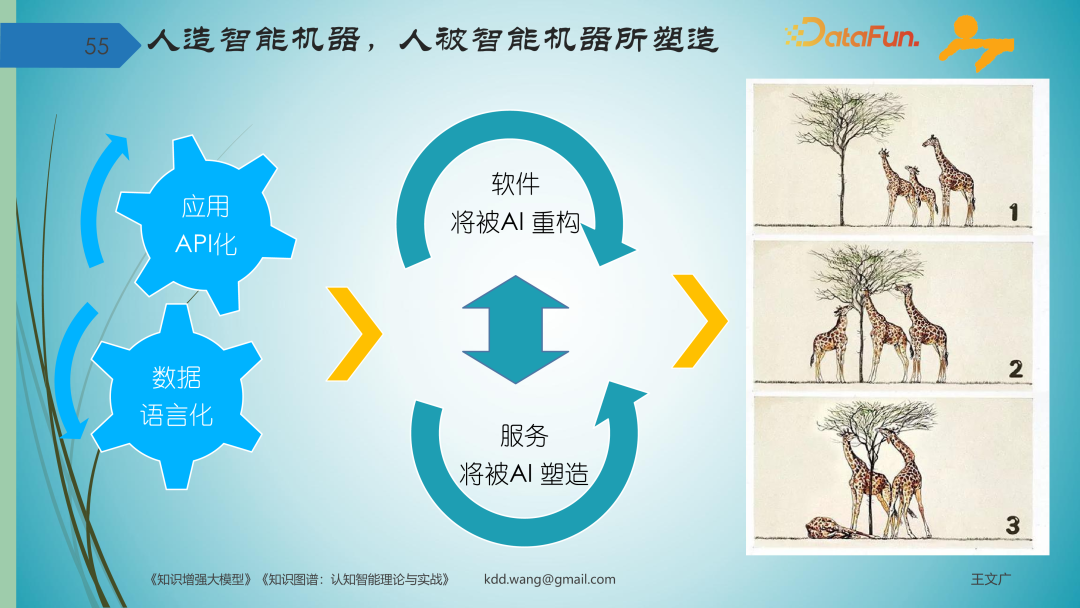 55

人造智能机器，人被智能机器所塑造

DataFun.

应用
API化

数据
语言化

软件
将被AI 重构

服务
将被AI 塑造

1

2

3

《知识增强大模型》《知识图谱：认知智能理论与实战》 kdd.wang@gmail.com 王文广